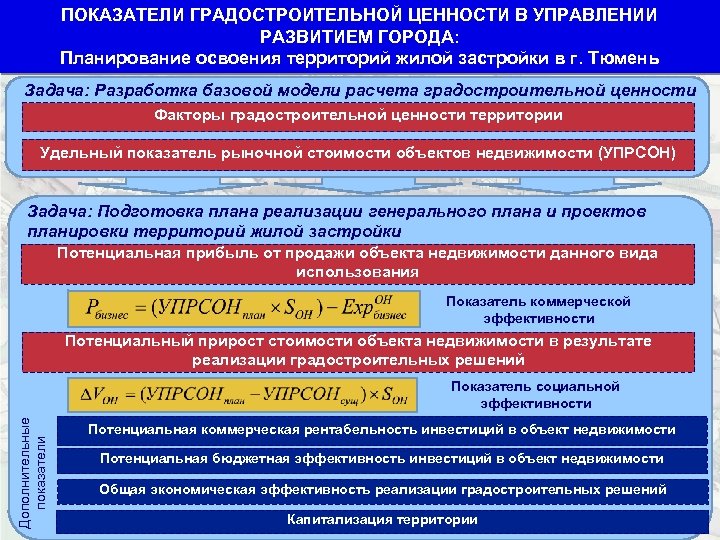 ПОКАЗАТЕЛИ ГРАДОСТРОИТЕЛЬНОЙ ЦЕННОСТИ В УПРАВЛЕНИИ РАЗВИТИЕМ ГОРОДА:
Планирование освоения территорий жилой застройки в г. Тюмень

Задача: Разработка базовой модели расчета градостроительной ценности

Факторы градостроительной ценности территории

Удельный показатель рыночной стоимости объектов недвижимости (УПРСОН)

Задача: Подготовка плана реализации генерального плана и проектов планировки территорий жилой застройки

Потенциальная прибыль от продажи объекта недвижимости данного вида использования

$P_{бизнес} = (УПРСОН_{план} \times S_{ОН}) - Exp^{ОН}_{бизнес}$

Показатель коммерческой эффективности

Потенциальный прирост стоимости объекта недвижимости в результате реализации градостроительных решений

$\Delta V_{ОН} = (УПРСОН_{план} - УПРСОН_{сущ}) \times S_{ОН}$

Показатель социальной эффективности

Дополнительные показатели

Потенциальная коммерческая рентабельность инвестиций в объект недвижимости

Потенциальная бюджетная эффективность инвестиций в объект недвижимости

Общая экономическая эффективность реализации градостроительных решений

Капитализация территории